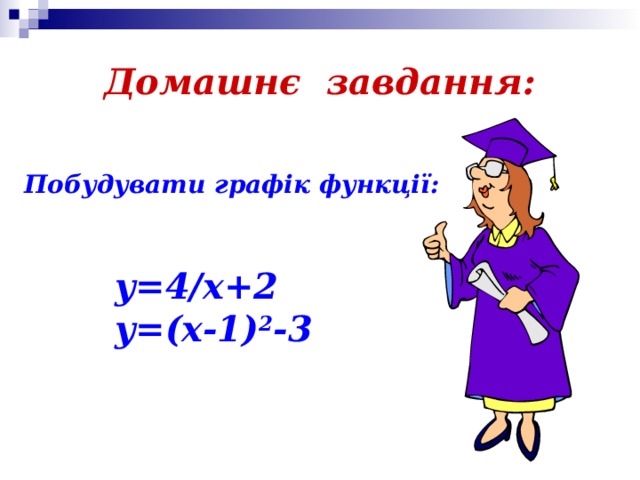 Домашнє завдання:

Побудувати графік функції:

$y=4/x+2$
$y=(x-1)^2-3$